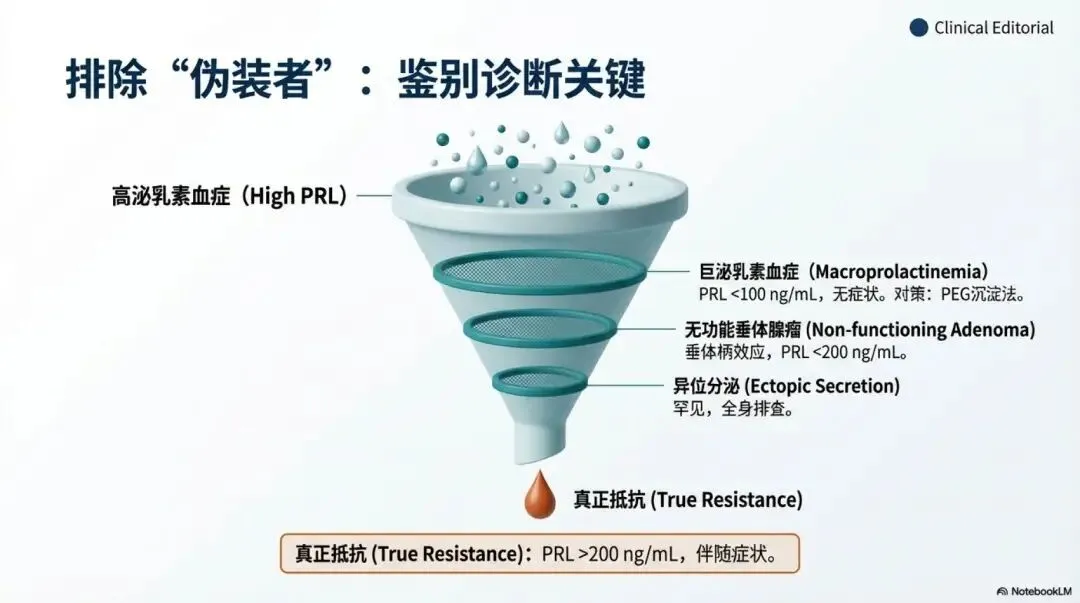 Clinical Editorial

排除“伪装者”：鉴别诊断关键

高泌乳素血症（High PRL）

巨泌乳素血症（Macroprolactinemia）
PRL <100 ng/mL，无症状。对策：PEG沉淀法。

无功能垂体腺瘤 (Non-functioning Adenoma)
垂体柄效应，PRL <200 ng/mL。

异位分泌 (Ectopic Secretion)
罕见，全身排查。

真正抵抗 (True Resistance)

真正抵抗 (True Resistance)：PRL >200 ng/mL，伴随症状。

NotebookLM